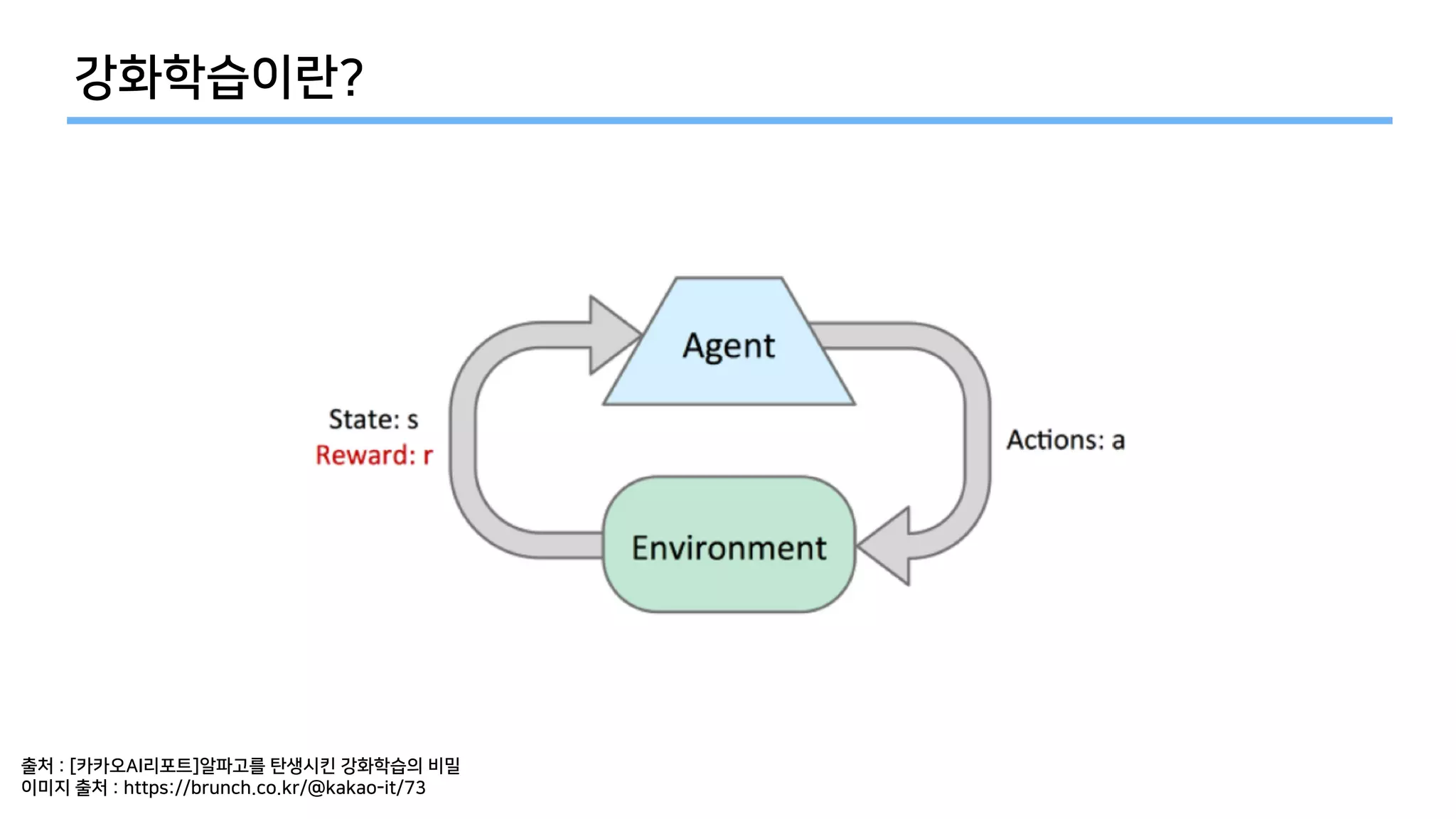 강화학습이란?

Agent

State: s
Reward: r

Actions: a

Environment

출처 : [카카오AI리포트]알파고를 탄생시킨 강화학습의 비밀
이미지 출처 : https://brunch.co.kr/@kakao-it/73